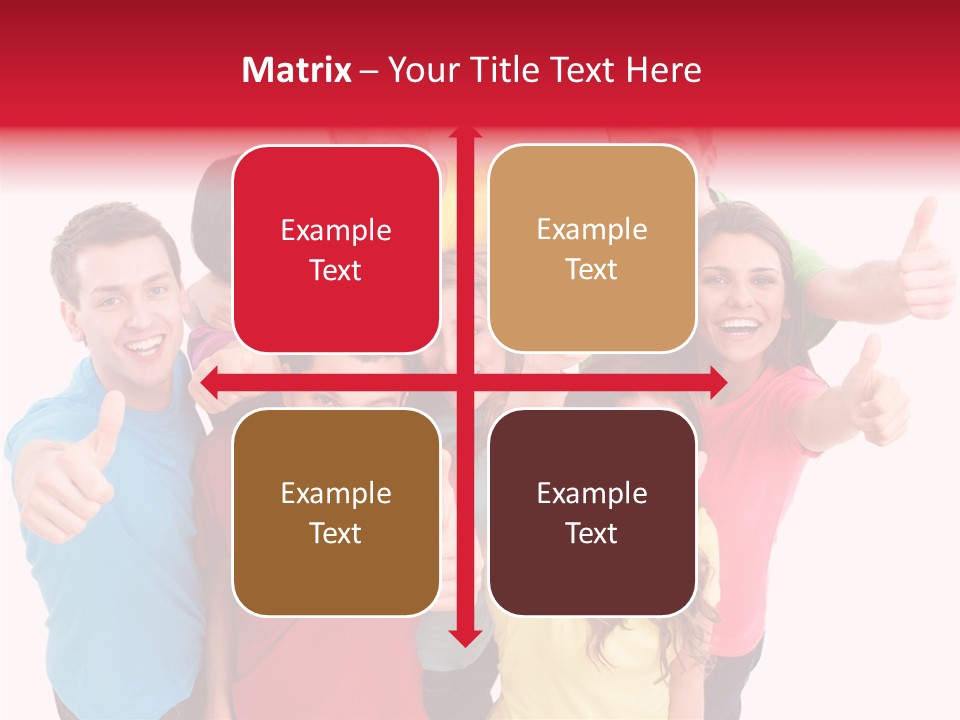 Matrix – Your Title Text Here

Example Text

Example Text

Example Text

Example Text